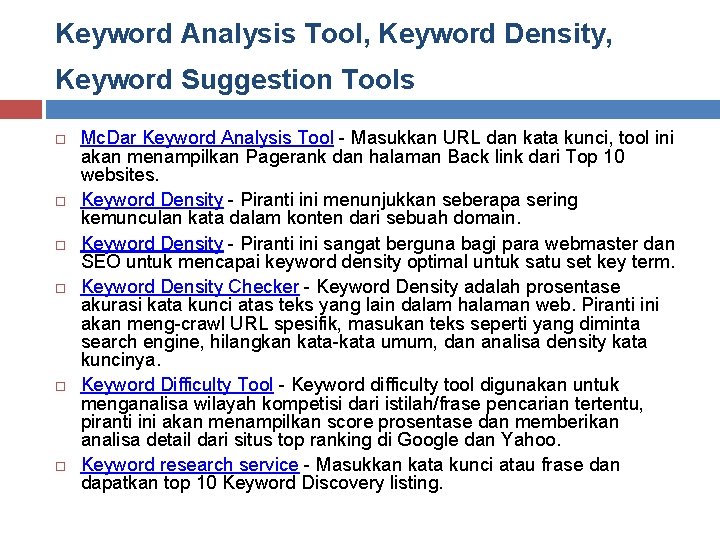 Keyword Analysis Tool, Keyword Density, Keyword Suggestion Tools

McDar Keyword Analysis Tool - Masukkan URL dan kata kunci, tool ini akan menampilkan Pagerank dan halaman Back link dari Top 10 websites.

Keyword Density - Piranti ini menunjukkan seberapa sering kemunculan kata dalam konten dari sebuah domain.

Keyword Density - Piranti ini sangat berguna bagi para webmaster dan SEO untuk mencapai keyword density optimal untuk satu set key term.

Keyword Density Checker - Keyword Density adalah prosentase akurasi kata kunci atas teks yang lain dalam halaman web. Piranti ini akan meng-crawl URL spesifik, masukan teks seperti yang diminta search engine, hilangkan kata-kata umum, dan analisa density kata kuncinya.

Keyword Difficulty Tool - Keyword difficulty tool digunakan untuk menganalisa wilayah kompetisi dari istilah/frase pencarian tertentu, piranti ini akan menampilkan score prosentase dan memberikan analisa detail dari situs top ranking di Google dan Yahoo.

Keyword research service - Masukkan kata kunci atau frase dan dapatkan top 10 Keyword Discovery listing.